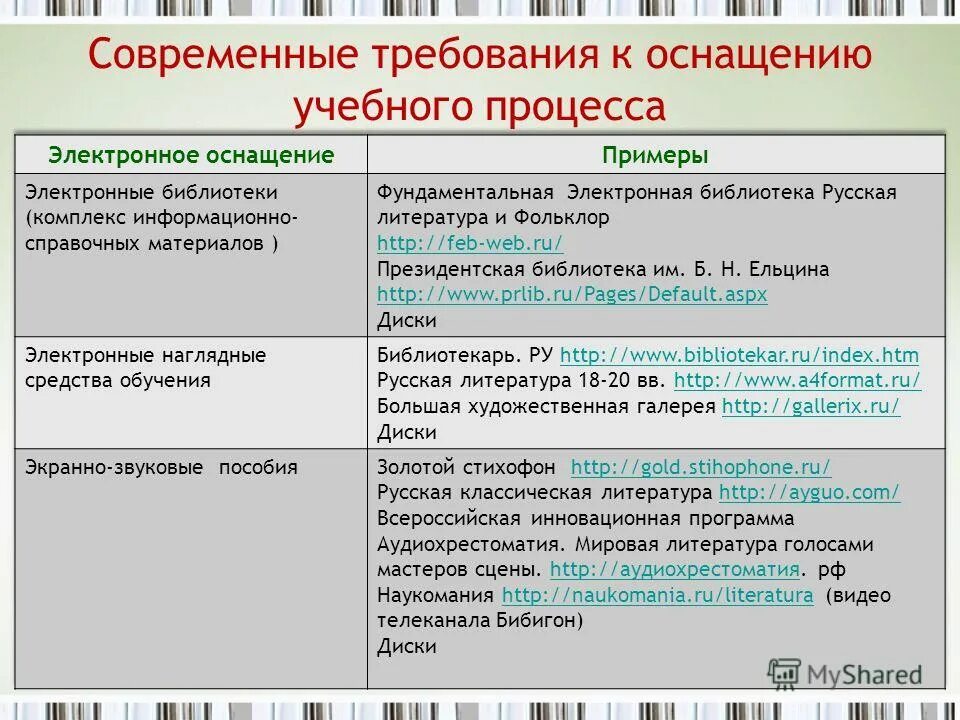 Современные требования к оснащению учебного процесса

| Электронное оснащение | Примеры |
|---|---|
| Электронные библиотеки (комплекс информационно-справочных материалов ) | Фундаментальная Электронная библиотека Русская литература и Фольклор http://feb-web.ru/ Президентская библиотека им. Б. Н. Ельцина http://www.prlib.ru/Pages/Default.aspx Диски |
| Электронные наглядные средства обучения | Библиотекарь. РУ http://www.bibliotekar.ru/index.htm Русская литература 18-20 вв. http://www.a4format.ru/ Большая художественная галерея http://gallerix.ru/ Диски |
| Экранно-звуковые пособия | Золотой стихофон http://gold.stihophone.ru/ Русская классическая литература http://ayguo.com/ Всероссийская инновационная программа Аудиохрестоматия. Мировая литература голосами мастеров сцены. http://аудиохрестоматия. рф Наукомания http://naukomania.ru/literatura (видео телеканала Бибигон) Диски |

MyShared